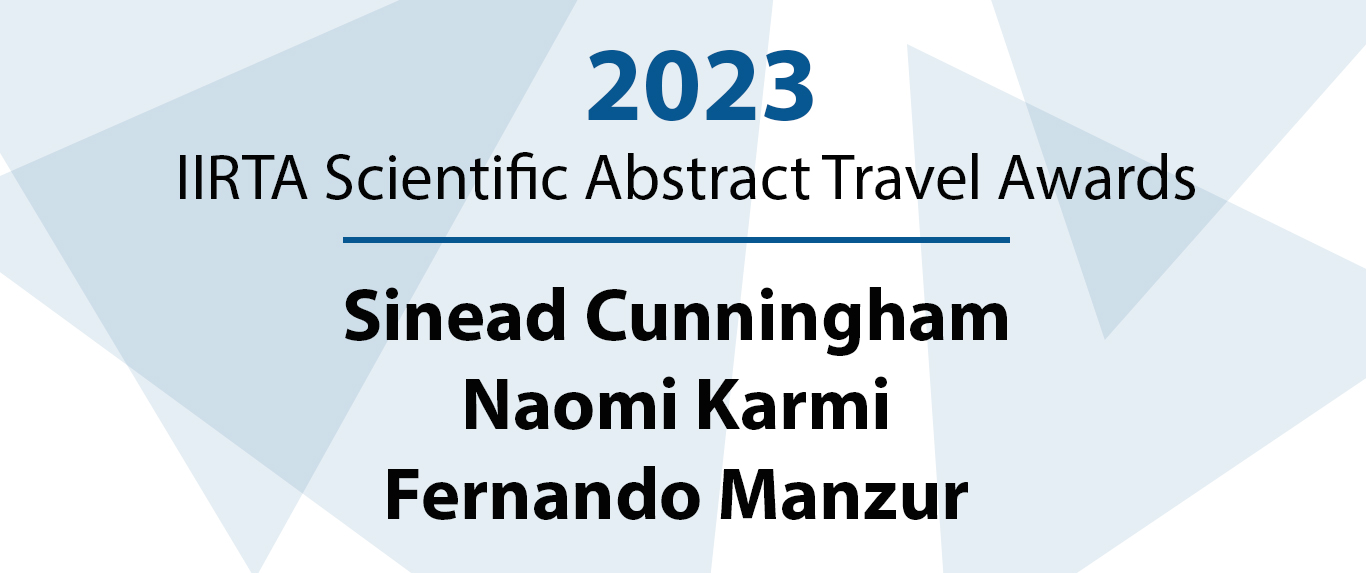 2023
IIRTA Scientific Abstract Travel Awards

Sinead Cunningham
Naomi Karmi
Fernando Manzur